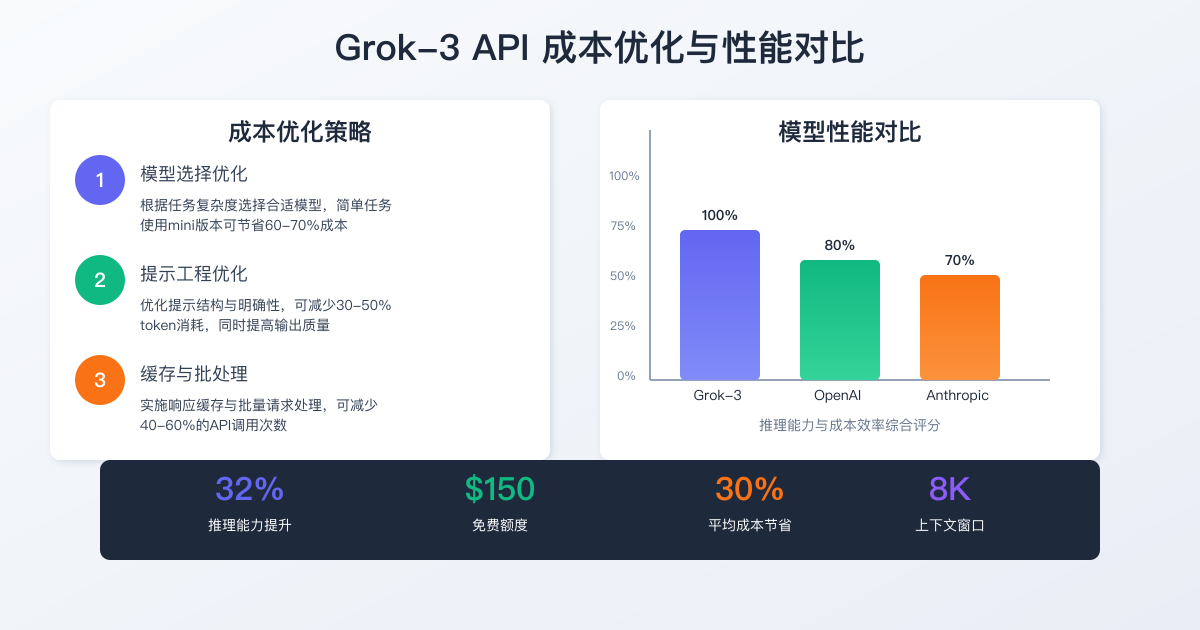 Grok-3 API 成本优化与性能对比

成本优化策略

1
模型选择优化
根据任务复杂度选择合适模型，简单任务使用mini版本可节省60-70%成本

2
提示工程优化
优化提示结构与明确性，可减少30-50% token消耗，同时提高输出质量

3
缓存与批处理
实施响应缓存与批量请求处理，可减少40-60%的API调用次数

模型性能对比

100%
75%
50%
25%
0%

100%
80%
70%

Grok-3
OpenAI
Anthropic

推理能力与成本效率综合评分

32%
推理能力提升

$150
免费额度

30%
平均成本节省

8K
上下文窗口